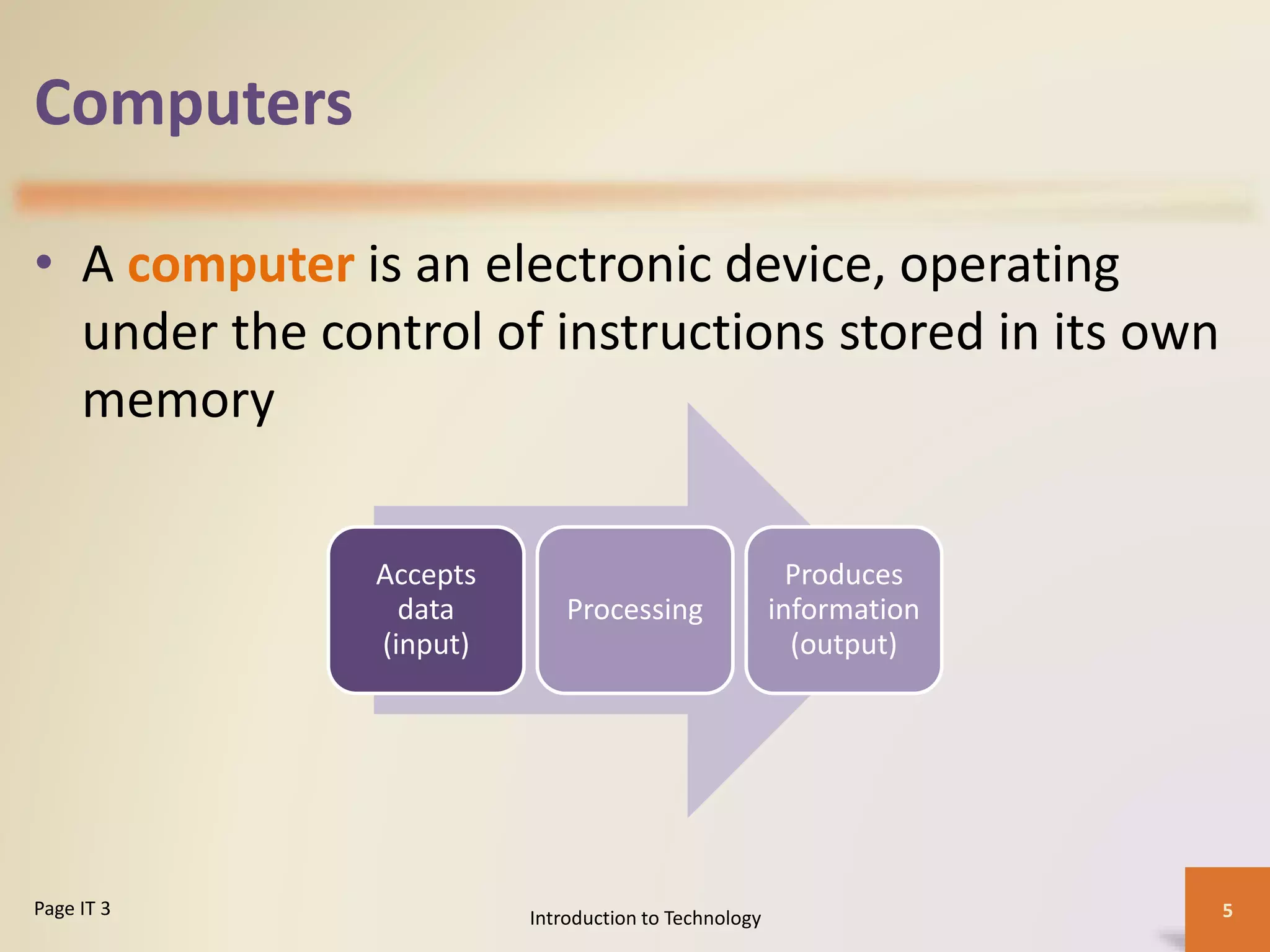 Computers

• A computer is an electronic device, operating under the control of instructions stored in its own memory

Accepts data (input)

Processing

Produces information (output)

Page IT 3

Introduction to Technology

5